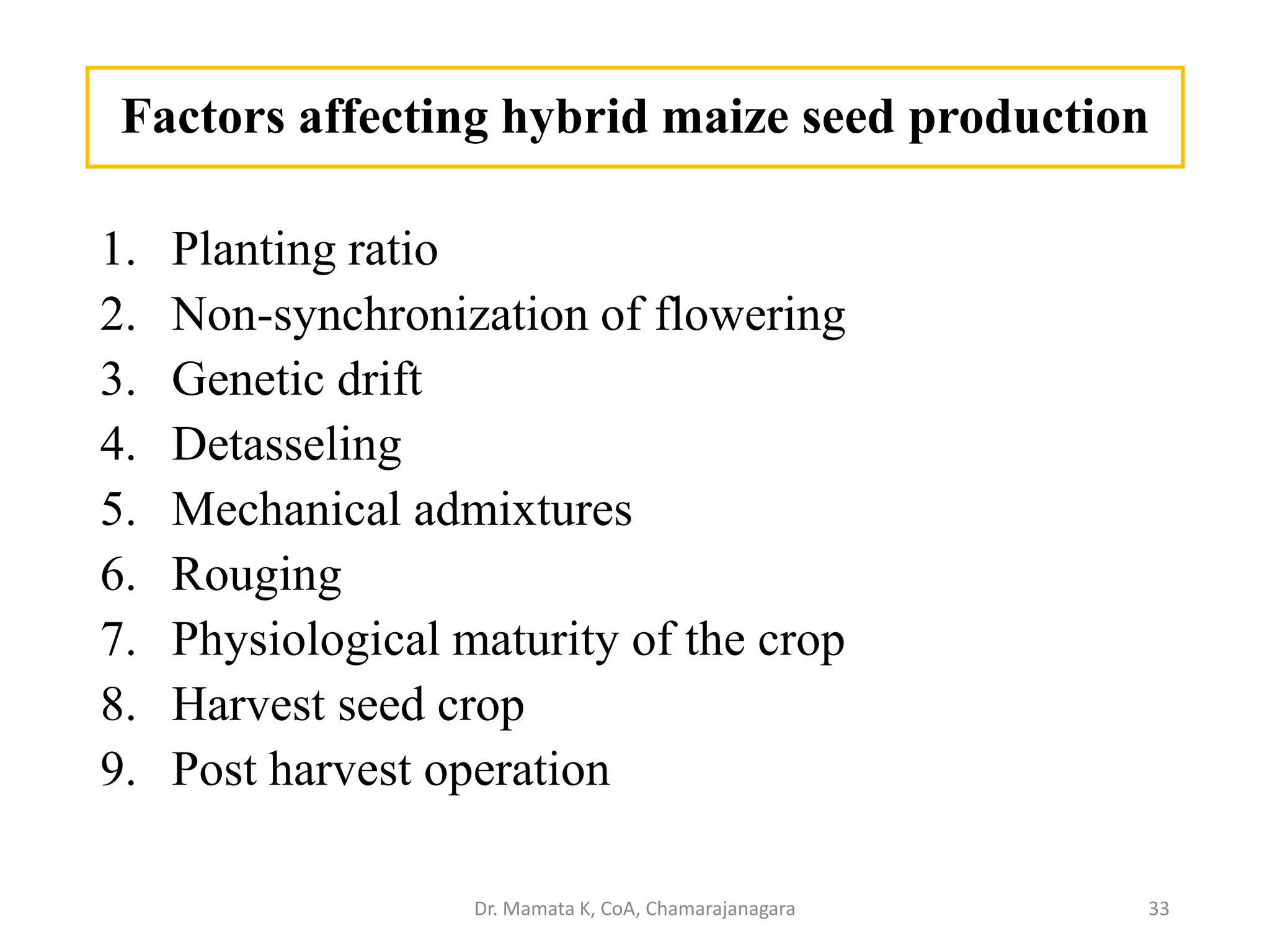 Factors affecting hybrid maize seed production

1. Planting ratio
2. Non-synchronization of flowering
3. Genetic drift
4. Detasseling
5. Mechanical admixtures
6. Rouging
7. Physiological maturity of the crop
8. Harvest seed crop
9. Post harvest operation

Dr. Mamata K, CoA, Chamarajanagara

33